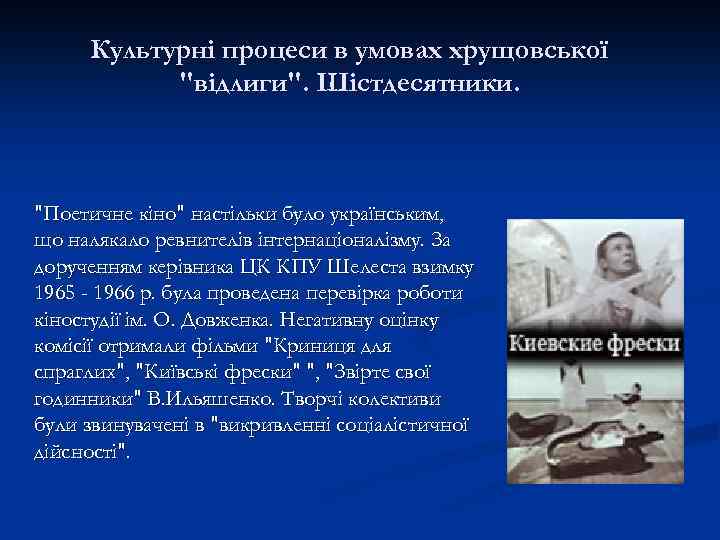 Культурні процеси в умовах хрущовської "відлиги". Шістдесятники.

"Поетичне кіно" настільки було українським, що налякало ревнителів інтернаціоналізму. За дорученням керівника ЦК КПУ Шелеста взимку 1965 - 1966 р. була проведена перевірка роботи кіностудії ім. О. Довженка. Негативну оцінку комісії отримали фільми "Криниця для спраглих", "Київські фрески" ", "Звірте свої годинники" В.Ильяшенко. Творчі колективи були звинувачені в "викривленні соціалістичної дійсності".

Киевские фрески